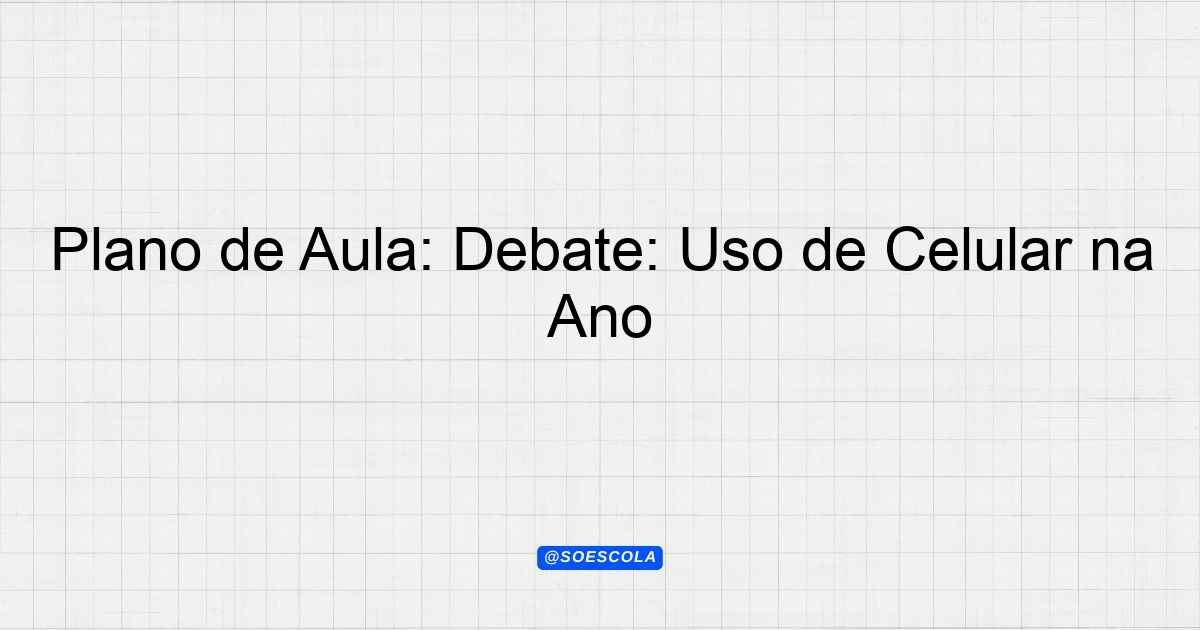 Plano de Aula: Debate: Uso de Celular na Ano

@SOESCOLA